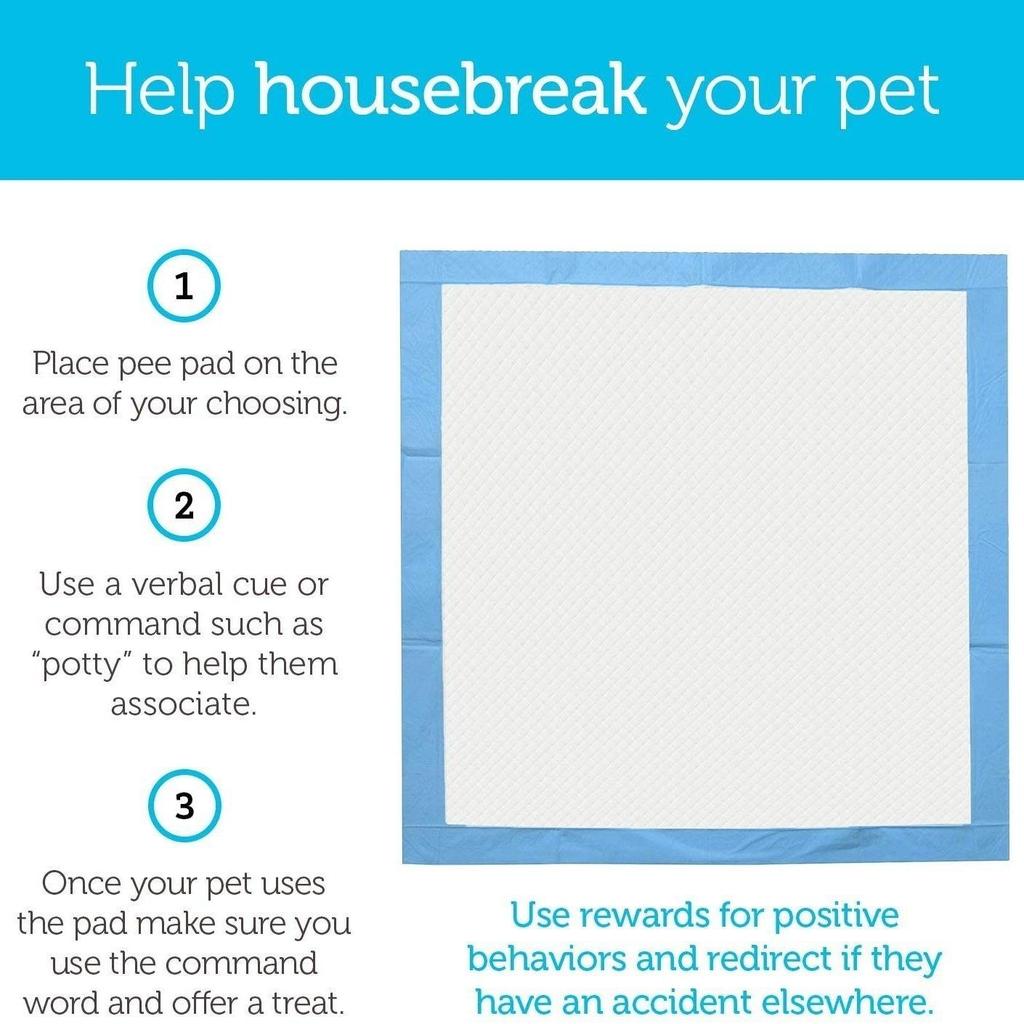 Help housebreak your pet

1

Place pee pad on the area of your choosing.

2

Use a verbal cue or command such as "potty" to help them associate.

3

Once your pet uses the pad make sure you use the command word and offer a treat.

Use rewards for positive behaviors and redirect if they have an accident elsewhere.